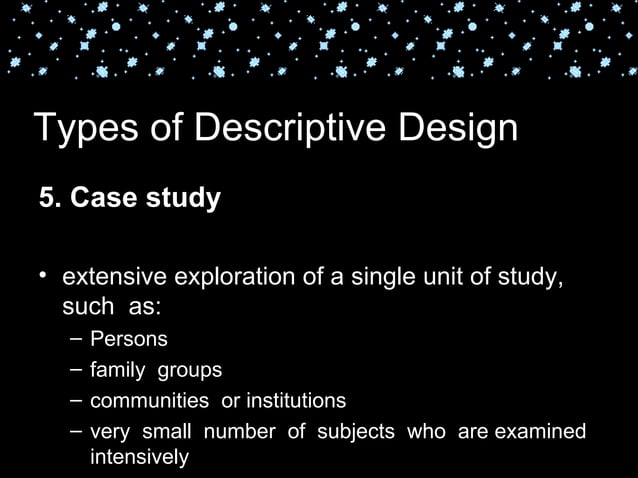 Types of Descriptive Design

5. Case study

• extensive exploration of a single unit of study, such as:
– Persons
– family groups
– communities or institutions
– very small number of subjects who are examined intensively